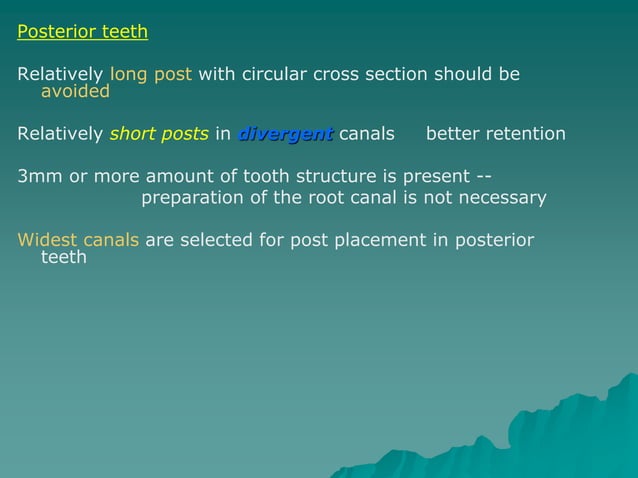 Posterior teeth

Relatively long post with circular cross section should be avoided

Relatively short posts in divergent canals better retention

3mm or more amount of tooth structure is present -- preparation of the root canal is not necessary

Widest canals are selected for post placement in posterior teeth